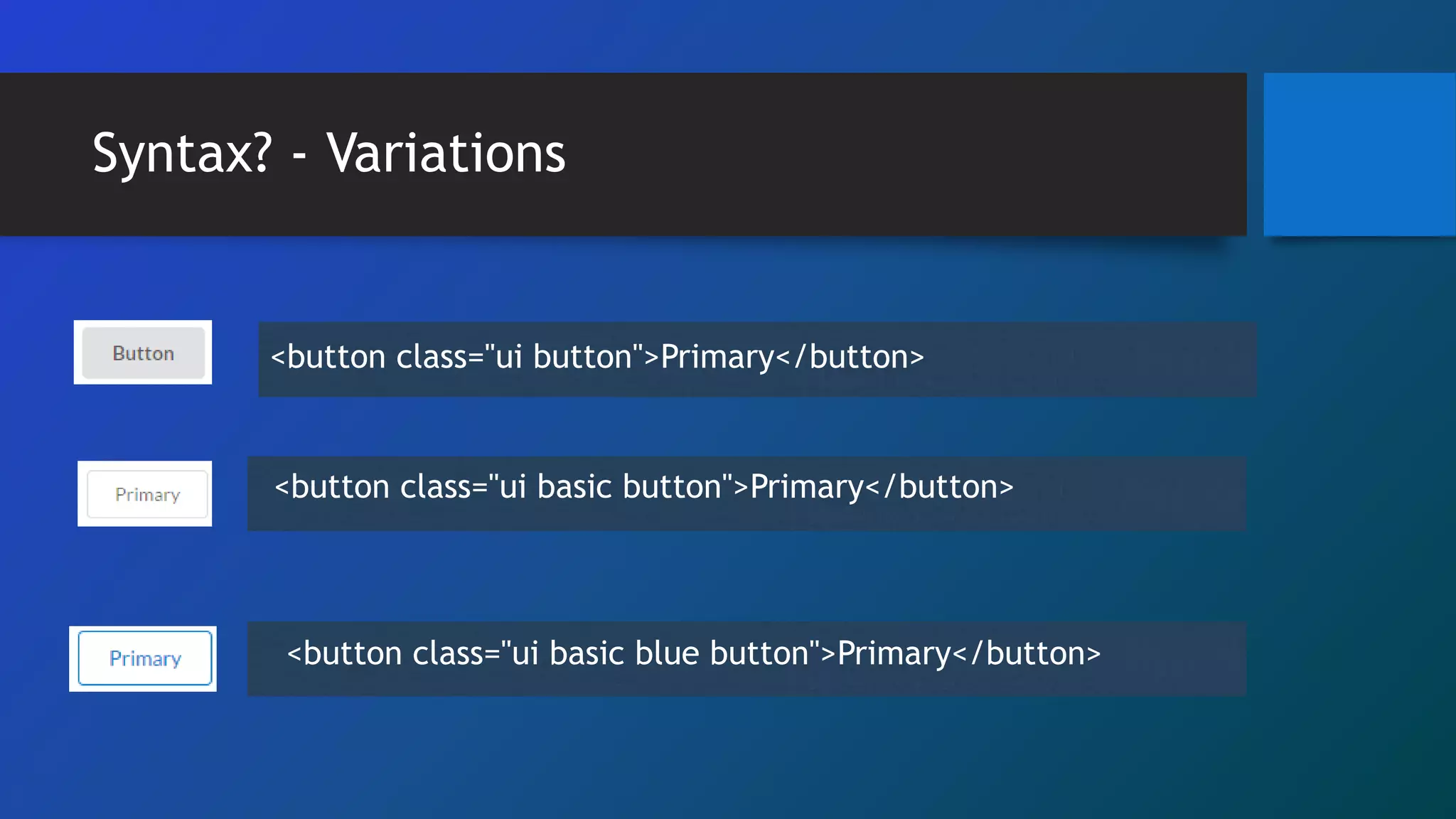 Syntax? - Variations

Button

<button class="ui button">Primary</button>

Primary

<button class="ui basic button">Primary</button>

Primary

<button class="ui basic blue button">Primary</button>